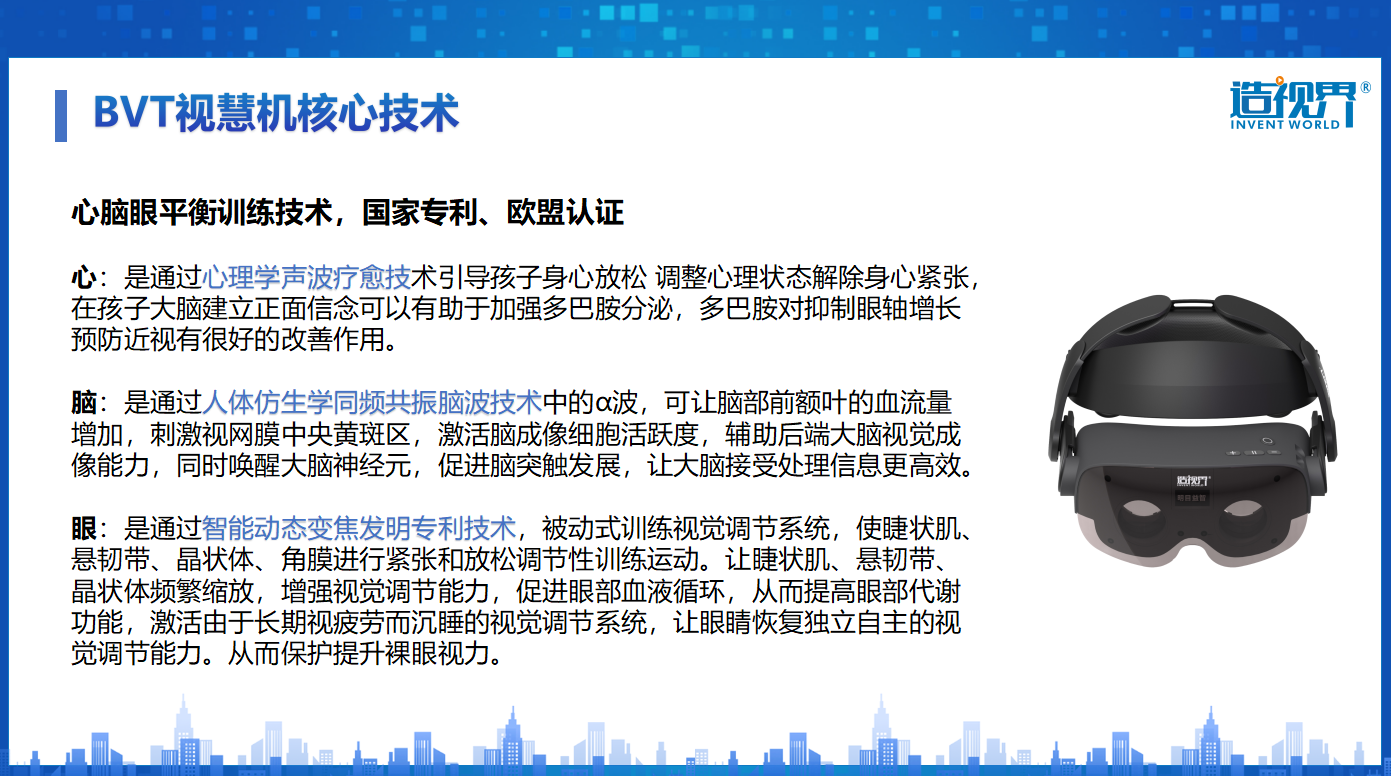 BVT视慧机核心技术

造视界®
INVENT WORLD

心脑眼平衡训练技术，国家专利、欧盟认证

心：是通过心理学声波疗愈技术引导孩子身心放松 调整心理状态解除身心紧张，在孩子大脑建立正面信念可以有助于加强多巴胺分泌，多巴胺对抑制眼轴增长预防近视有很好的改善作用。

脑：是通过人体仿生学同频共振脑波技术中的α波，可让脑部前额叶的血流量增加，刺激视网膜中央黄斑区，激活脑成像细胞活跃度，辅助后端大脑视觉成像能力，同时唤醒大脑神经元，促进脑突触发展，让大脑接受处理信息更高效。

眼：是通过智能动态变焦发明专利技术，被动式训练视觉调节系统，使睫状肌、悬韧带、晶状体、角膜进行紧张和放松调节性训练运动。让睫状肌、悬韧带、晶状体频繁缩放，增强视觉调节能力，促进眼部血液循环，从而提高眼部代谢功能，激活由于长期视疲劳而沉睡的视觉调节系统，让眼睛恢复独立自主的视觉调节能力。从而保护提升裸眼视力。

造视界